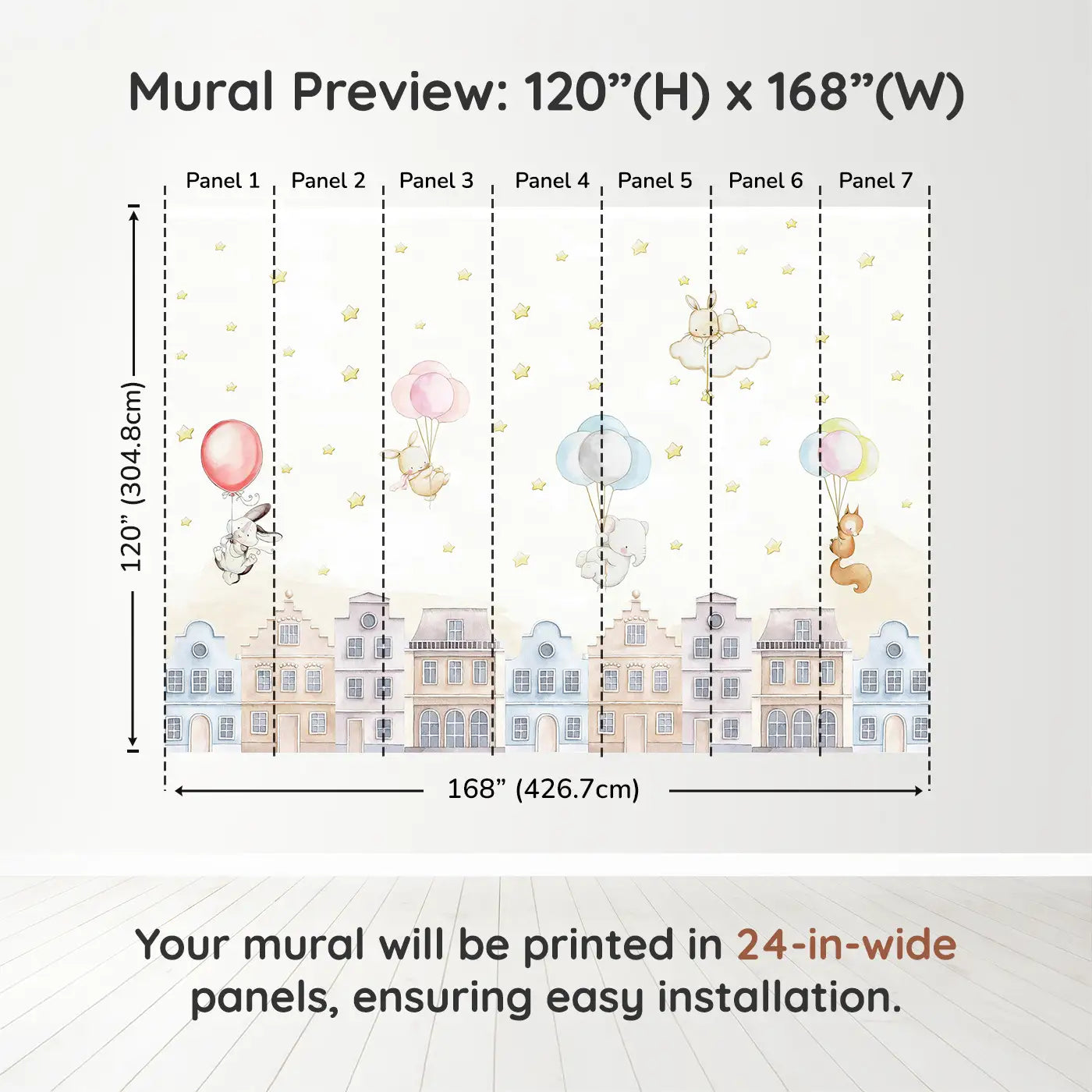 Mural Preview: 120”(H) x 168”(W)

Panel 1 Panel 2 Panel 3 Panel 4 Panel 5 Panel 6 Panel 7

120” (304.8cm)

168” (426.7cm)

Your mural will be printed in 24-in-wide panels, ensuring easy installation.